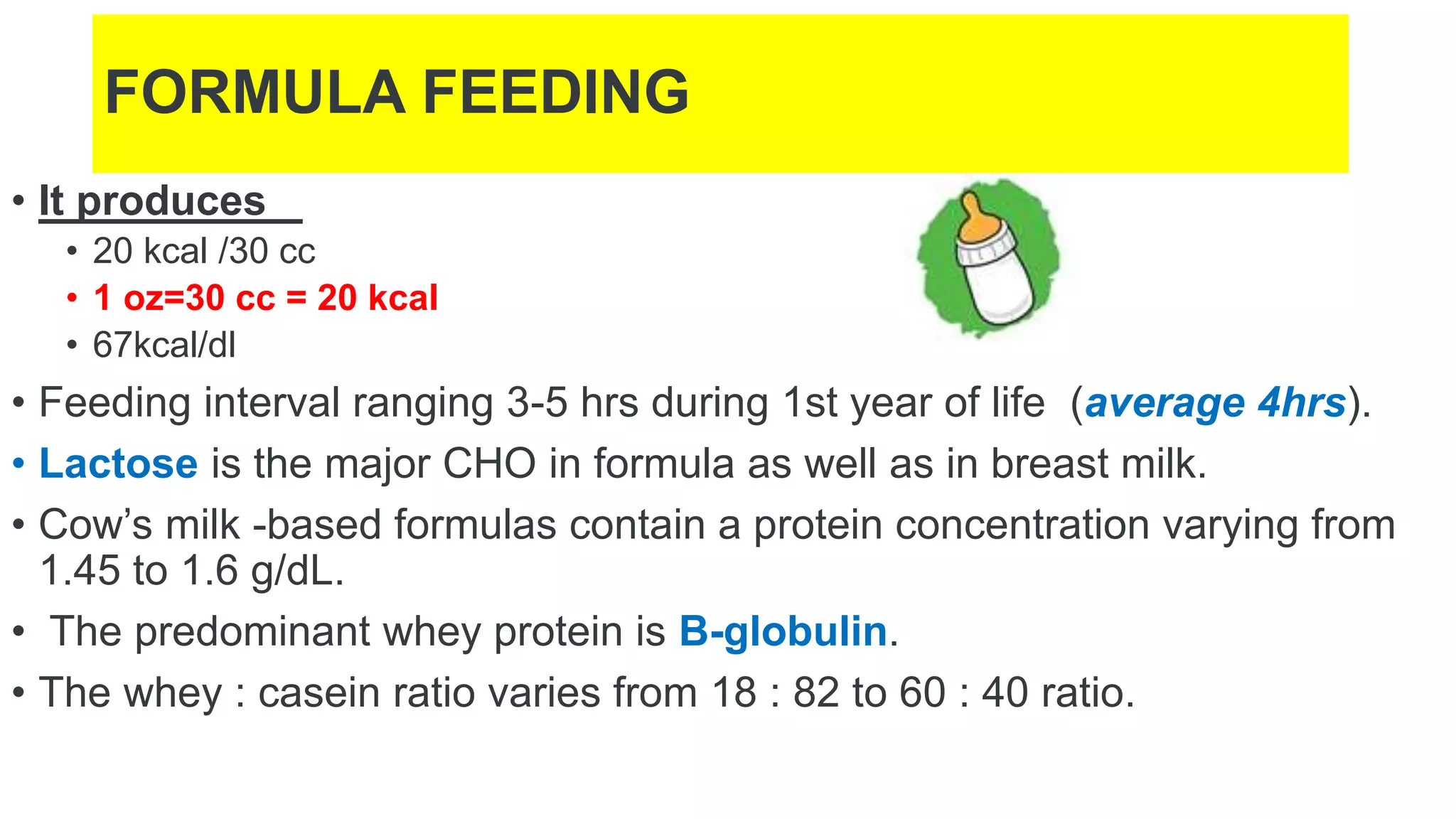 FORMULA FEEDING

• It produces
• 20 kcal /30 cc
• 1 oz=30 cc = 20 kcal
• 67kcal/dl

• Feeding interval ranging 3-5 hrs during 1st year of life (average 4hrs).

• Lactose is the major CHO in formula as well as in breast milk.

• Cow's milk -based formulas contain a protein concentration varying from 1.45 to 1.6 g/dL.

• The predominant whey protein is B-globulin.

• The whey : casein ratio varies from 18 : 82 to 60 : 40 ratio.